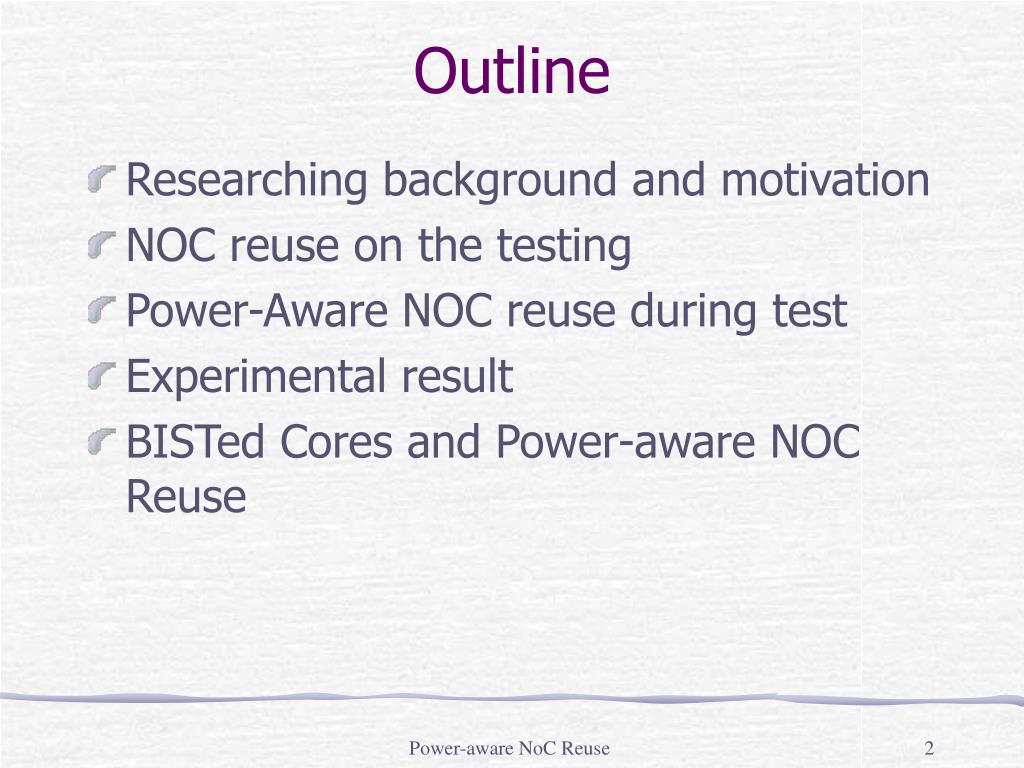 Outline

Researching background and motivation
NOC reuse on the testing
Power-Aware NOC reuse during test
Experimental result
BISTed Cores and Power-aware NOC Reuse

Power-aware NoC Reuse

2